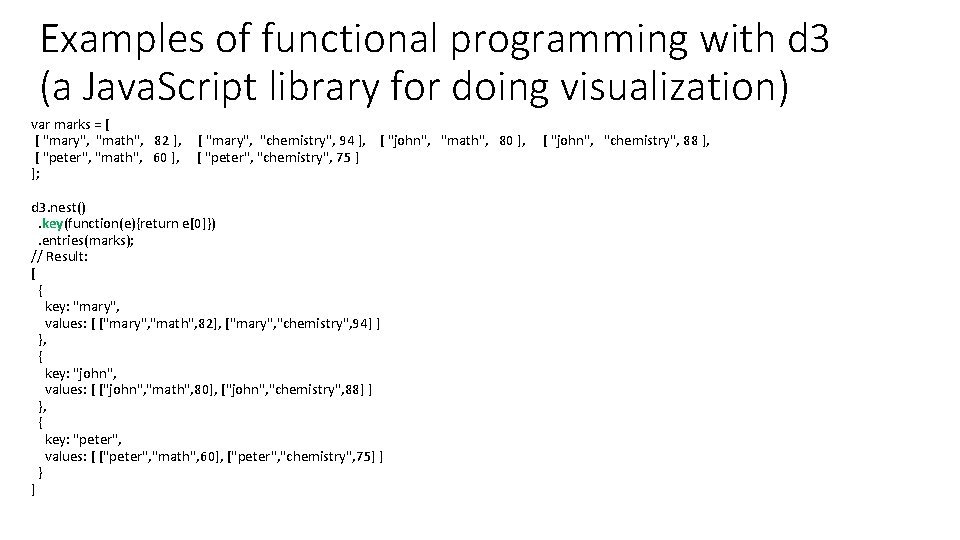 Examples of functional programming with d3 (a JavaScript library for doing visualization)

var marks = [
[ "mary", "math", 82 ], [ "mary", "chemistry", 94 ], [ "john", "math", 80 ], [ "john", "chemistry", 88 ],
[ "peter", "math", 60 ], [ "peter", "chemistry", 75 ]
];

d3.nest()
.key(function(e){return e[0]})
.entries(marks);
// Result:
[
{
key: "mary",
values: [ ["mary","math",82], ["mary","chemistry",94] ]
},
{
key: "john",
values: [ ["john","math",80], ["john","chemistry",88] ]
},
{
key: "peter",
values: [ ["peter","math",60], ["peter","chemistry",75] ]
}
]